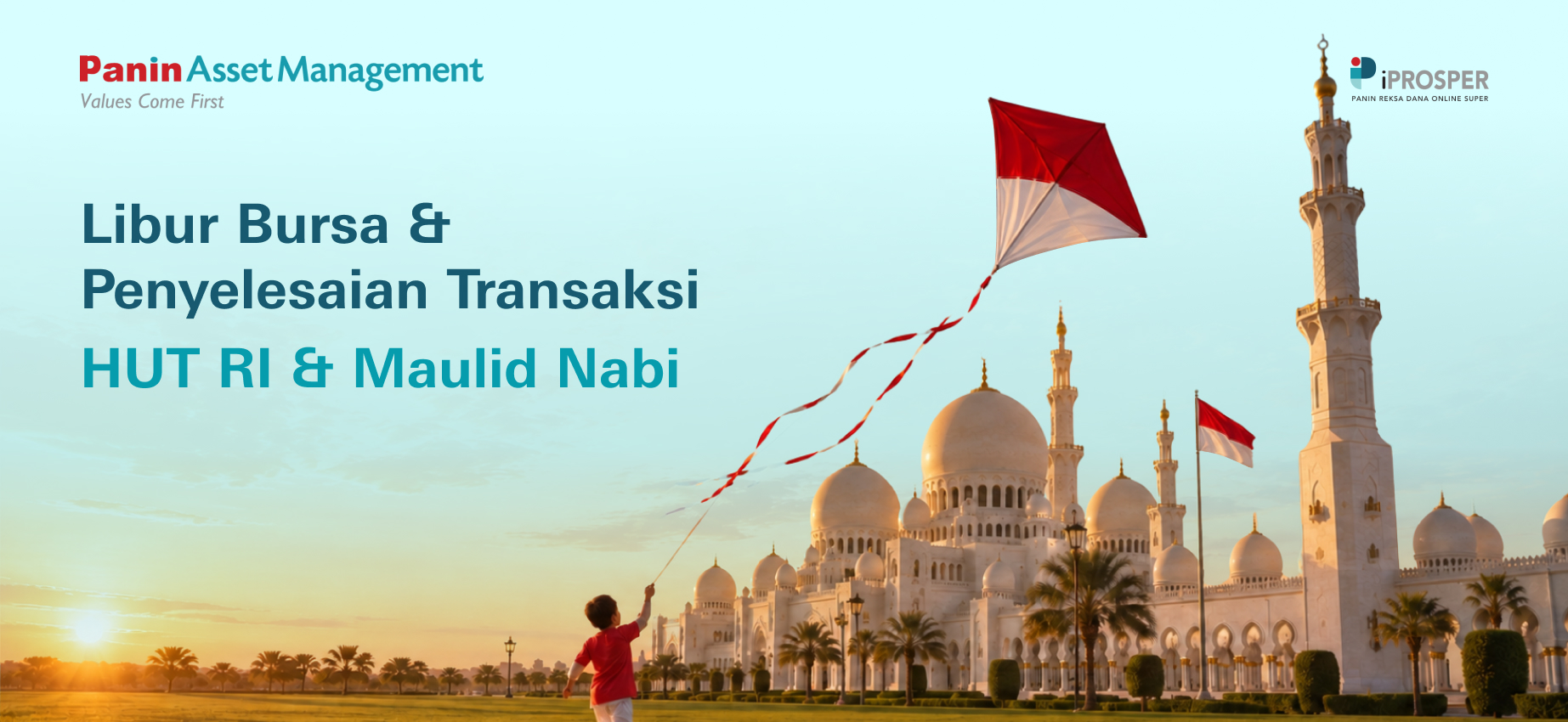 Panin Asset Management
Values Come First

iPROSPER
PANIN REKSA DANA ONLINE SUPER

Libur Bursa &
Penyelesaian Transaksi
HUT RI & Maulid Nabi